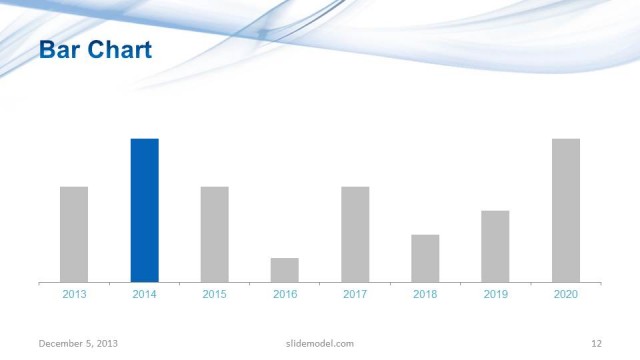 Bar Chart

2013
2014
2015
2016
2017
2018
2019
2020

December 5, 2013
slidemodel.com
12